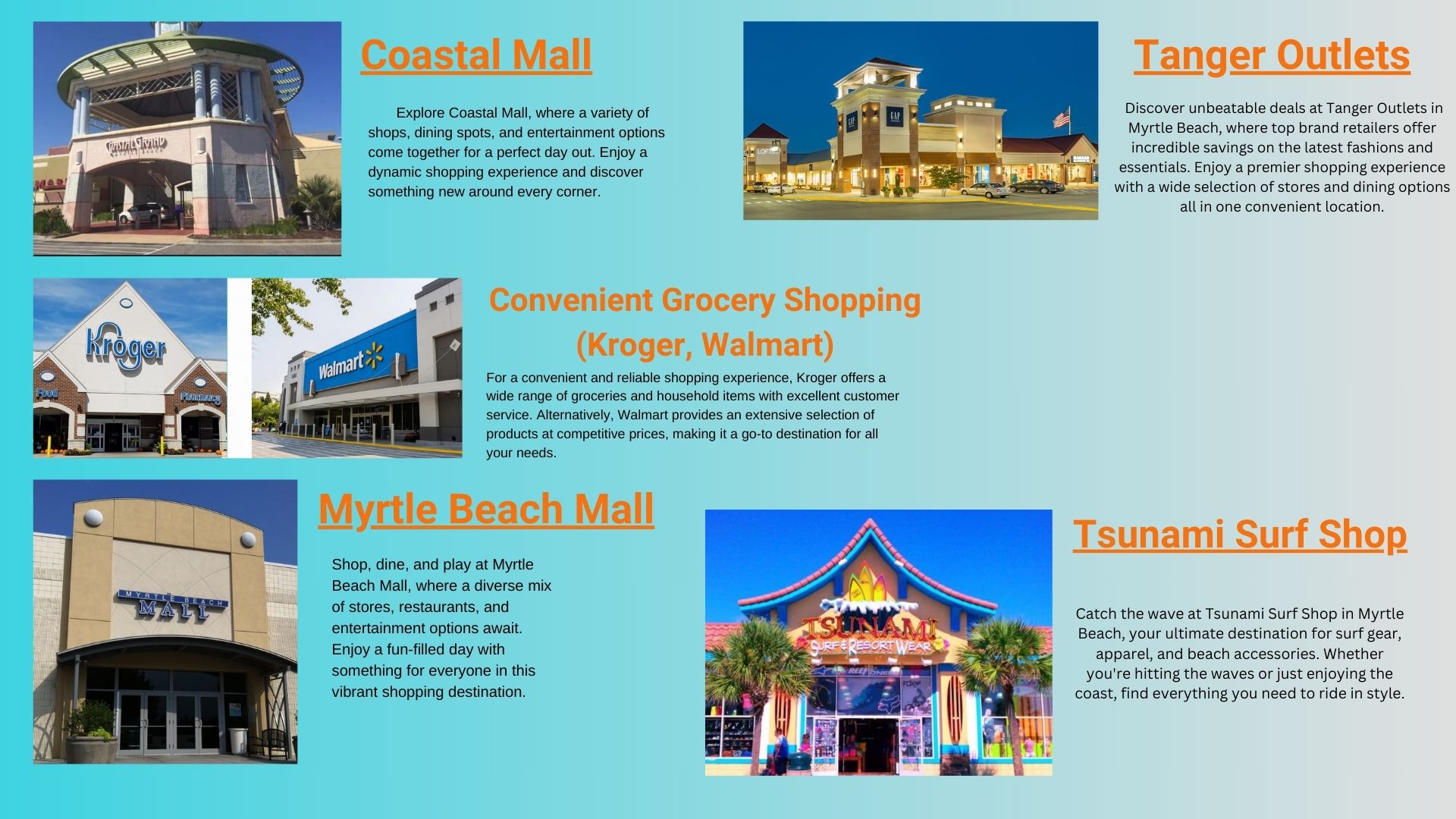 COASTAL GRAND

Coastal Mall

Explore Coastal Mall, where a variety of shops, dining spots, and entertainment options come together for a perfect day out. Enjoy a dynamic shopping experience and discover something new around every corner.

GAP

GAP

LOFT

Tanger Outlets

Discover unbeatable deals at Tanger Outlets in Myrtle Beach, where top brand retailers offer incredible savings on the latest fashions and essentials. Enjoy a premier shopping experience with a wide selection of stores and dining options all in one convenient location.

Kroger

Food

Pharmacy

Walmart

Convenient Grocery Shopping (Kroger, Walmart)

For a convenient and reliable shopping experience, Kroger offers a wide range of groceries and household items with excellent customer service. Alternatively, Walmart provides an extensive selection of products at competitive prices, making it a go-to destination for all your needs.

MYRTLE BEACH MALL

Myrtle Beach Mall

Shop, dine, and play at Myrtle Beach Mall, where a diverse mix of stores, restaurants, and entertainment options await. Enjoy a fun-filled day with something for everyone in this vibrant shopping destination.

TSUNAMI SURF & RESORT WEAR

Tsunami Surf Shop

Catch the wave at Tsunami Surf Shop in Myrtle Beach, your ultimate destination for surf gear, apparel, and beach accessories. Whether you're hitting the waves or just enjoying the coast, find everything you need to ride in style.